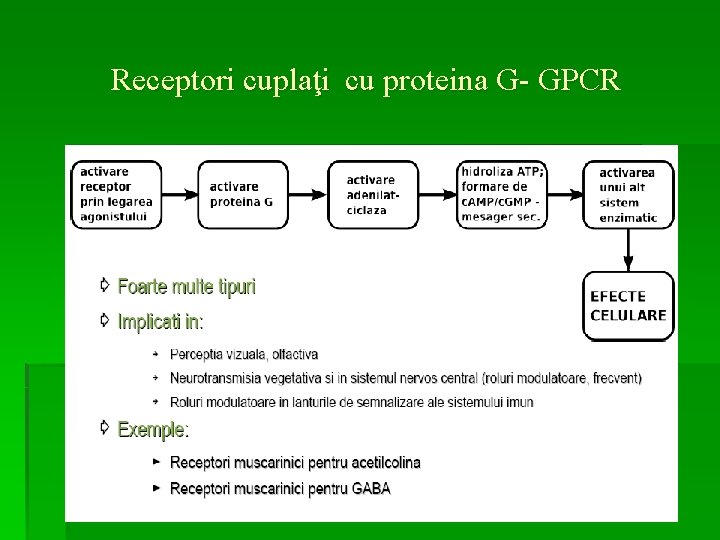 Receptori cuplaţi cu proteina G- GPCR

activare receptor prin legarea agonistului

activare proteina G

activare adenilat-ciclaza

hidroliza ATP; formare de cAMP/cGMP - mesager sec.

activarea unui alt sistem enzimatic

EFECTE CELULARE

Foarte multe tipuri

Implicati in:

Perceptia vizuala, olfactiva

Neurotransmisia vegetativa si in sistemul nervos central (roluri modulatoare, frecvent)

Roluri modulatoare in lanturile de semnalizare ale sistemului imun

Exemple:

Receptori muscarinici pentru acetilcolina

Receptori muscarinici pentru GABA